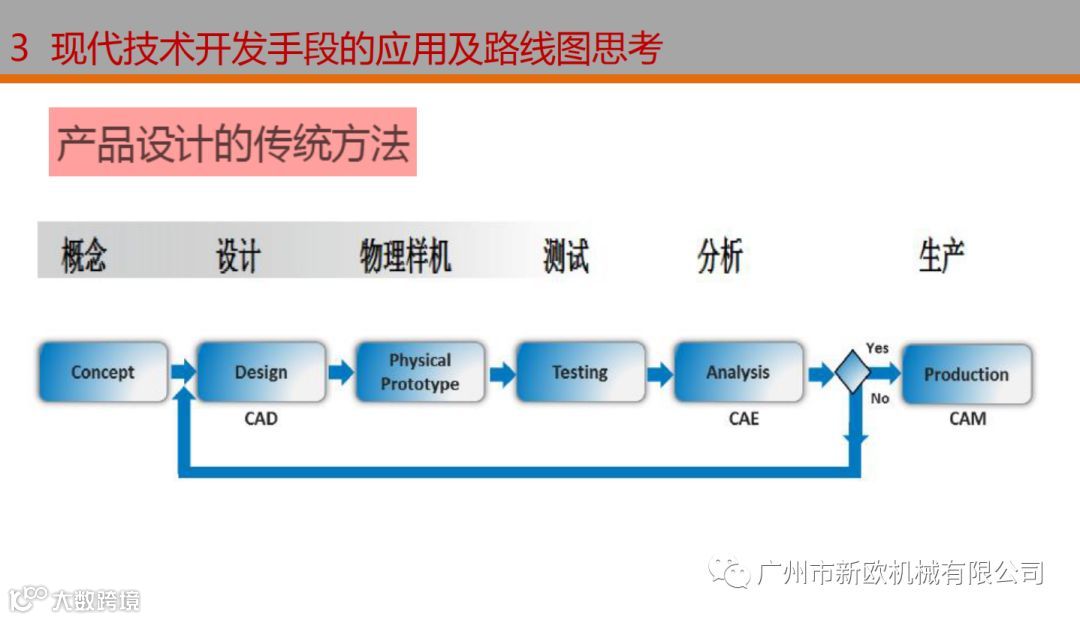 3 现代技术开发手段的应用及路线图思考

产品设计的传统方法

概念 设计 物理样机 测试 分析 生产

Concept
Design
CAD
Physical Prototype
Testing
Analysis
CAE
Yes
No
Production
CAM

广州市新欧机械有限公司

大数跨境